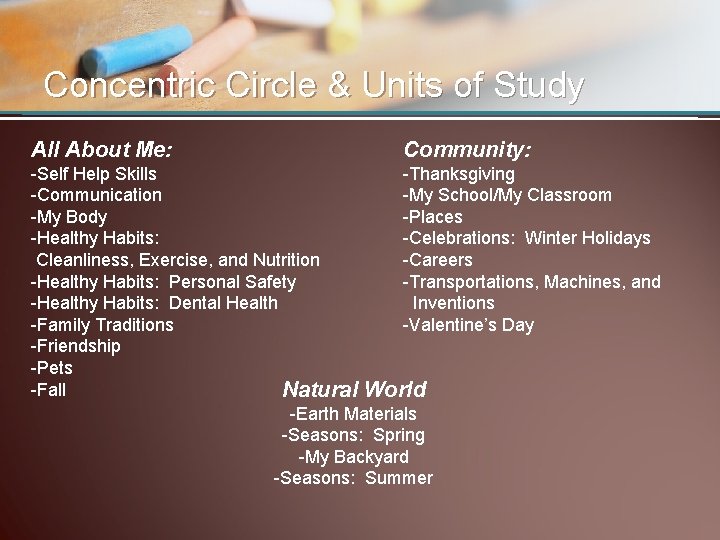 Concentric Circle & Units of Study

All About Me:
-Self Help Skills
-Communication
-My Body
-Healthy Habits: Cleanliness, Exercise, and Nutrition
-Healthy Habits: Personal Safety
-Healthy Habits: Dental Health
-Family Traditions
-Friendship
-Pets
-Fall

Community:
-Thanksgiving
-My School/My Classroom
-Places
-Celebrations: Winter Holidays
-Careers
-Transportations, Machines, and Inventions
-Valentine's Day

Natural World
-Earth Materials
-Seasons: Spring
-My Backyard
-Seasons: Summer